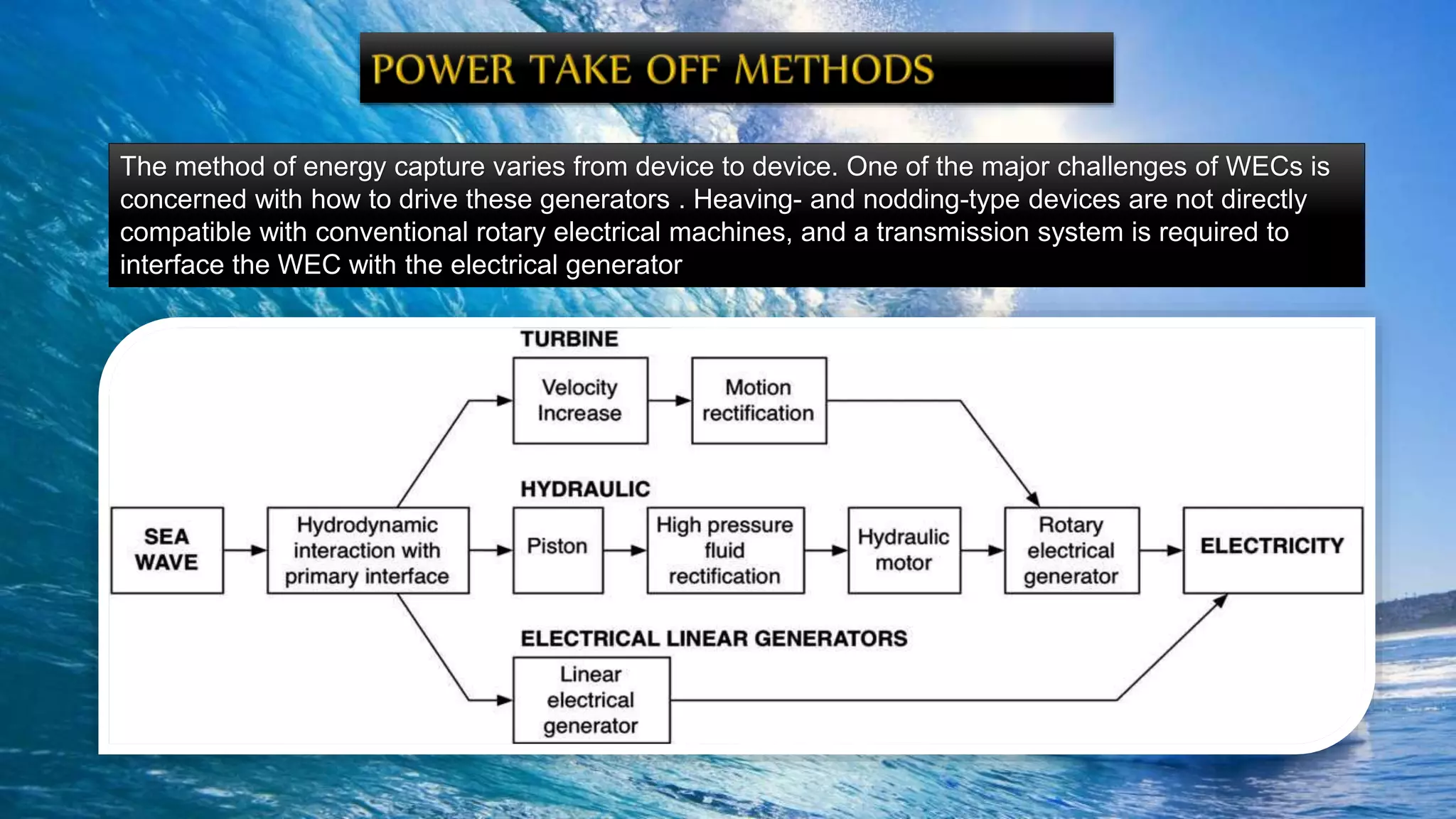 POWER TAKE OFF METHODS

The method of energy capture varies from device to device. One of the major challenges of WECs is concerned with how to drive these generators . Heaving- and nodding-type devices are not directly compatible with conventional rotary electrical machines, and a transmission system is required to interface the WEC with the electrical generator

TURBINE

Velocity Increase

Motion rectification

HYDRAULIC

SEA WAVE

Hydrodynamic interaction with primary interface

Piston

High pressure fluid rectification

Hydraulic motor

Rotary electrical generator

ELECTRICITY

ELECTRICAL LINEAR GENERATORS

Linear electrical generator